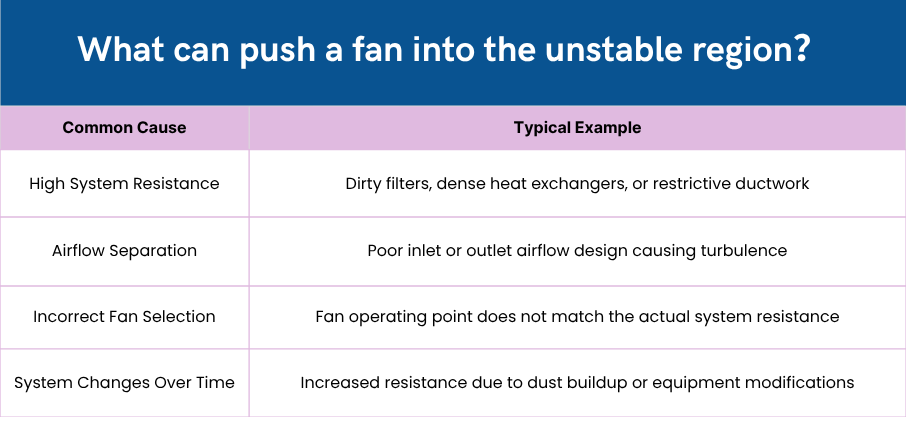 What can push a fan into the unstable region?

| Common Cause | Typical Example |
|---|---|
| High System Resistance | Dirty filters, dense heat exchangers, or restrictive ductwork |
| Airflow Separation | Poor inlet or outlet airflow design causing turbulence |
| Incorrect Fan Selection | Fan operating point does not match the actual system resistance |
| System Changes Over Time | Increased resistance due to dust buildup or equipment modifications |